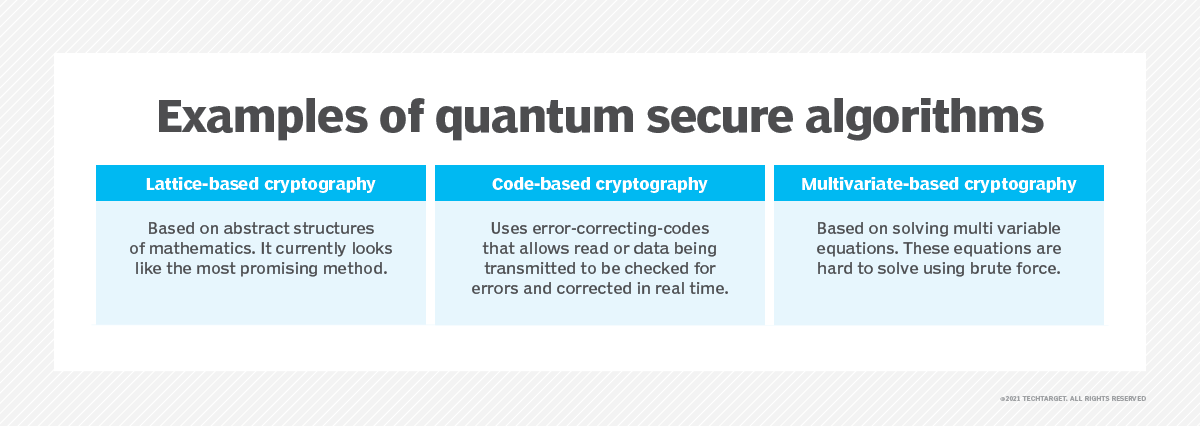 Examples of quantum secure algorithms

Lattice-based cryptography

Based on abstract structures of mathematics. It currently looks like the most promising method.

Code-based cryptography

Uses error-correcting-codes that allows read or data being transmitted to be checked for errors and corrected in real time.

Multivariate-based cryptography

Based on solving multi variable equations. These equations are hard to solve using brute force.

©2021 TECHTARGET. ALL RIGHTS RESERVED